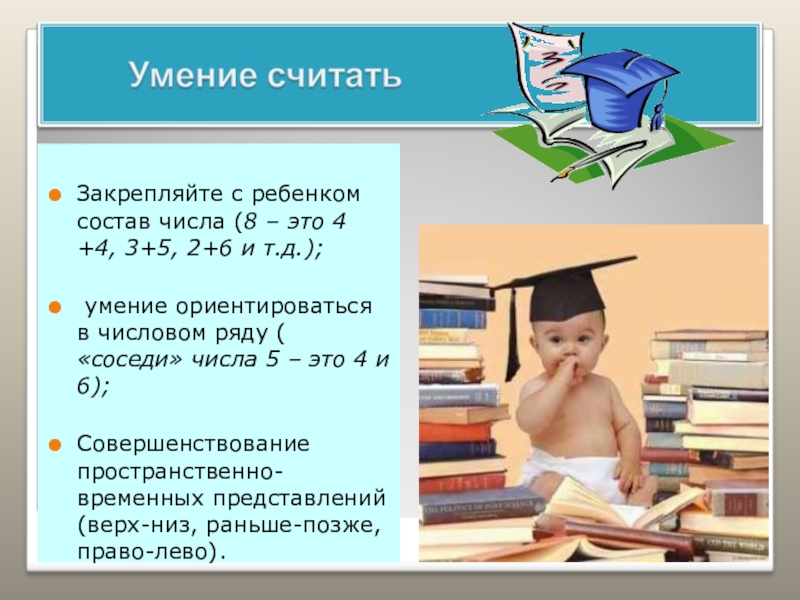 Умение считать

Закрепляйте с ребенком состав числа (8 – это 4 +4, 3+5, 2+6 и т.д.);

умение ориентироваться в числовом ряду ( «соседи» числа 5 – это 4 и 6);

Совершенствование пространственно-временных представлений (верх-низ, раньше-позже, право-лево).